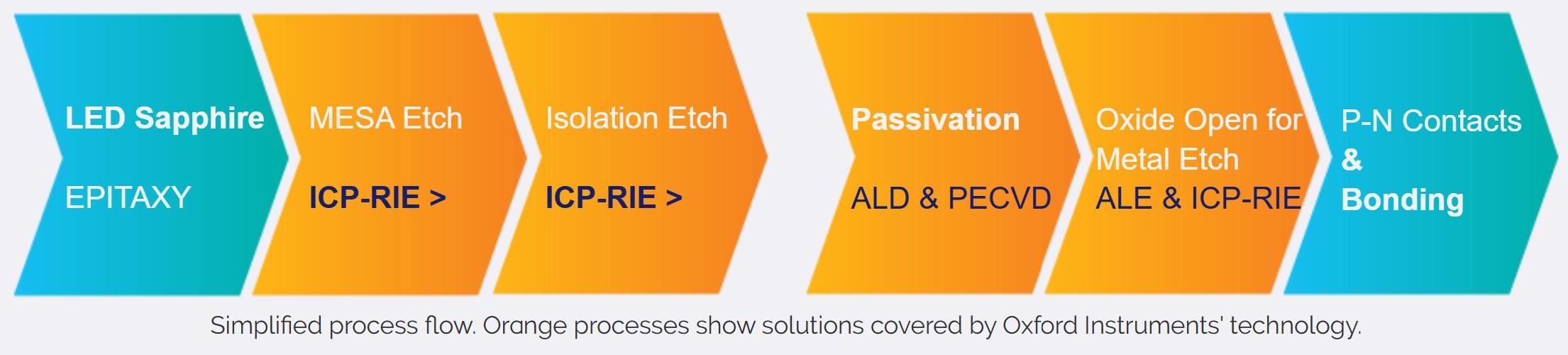 LED Sapphire

EPITAXY

MESA Etch

ICP-RIE >

Isolation Etch

ICP-RIE >

Passivation

ALD & PECVD

Oxide Open for Metal Etch

ALE & ICP-RIE

P-N Contacts &

Bonding

Simplified process flow. Orange processes show solutions covered by Oxford Instruments' technology.